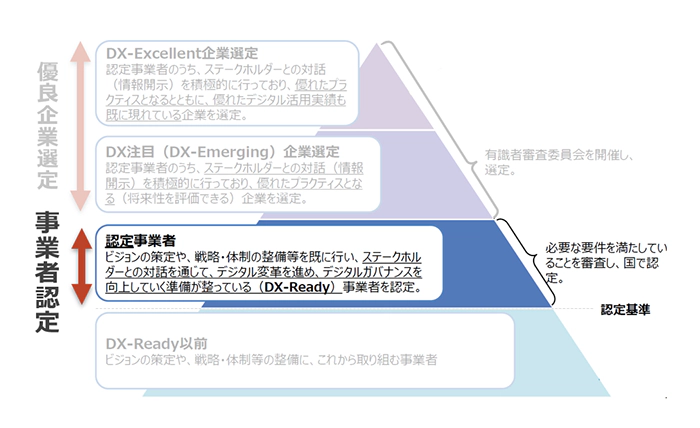 優良企業選定

DX-Excellent企業選定
認定事業者のうち、ステークホルダーとの対話（情報開示）を積極的に行っており、優れたプラクティスとなるとともに、優れたデジタル活用実績も既に現れている企業を選定。

DX注目（DX-Emerging）企業選定
認定事業者のうち、ステークホルダーとの対話（情報開示）を積極的に行っており、優れたプラクティスとなる（将来性を評価できる）企業を選定。

有識者審査委員会を開催し、選定。

事業者認定

認定事業者
ビジョンの策定や、戦略・体制の整備等を既に行い、ステークホルダーとの対話を通じて、デジタル変革を進め、デジタルガバナンスを向上していく準備が整っている（DX-Ready）事業者を認定。

必要な要件を満たしていることを審査し、国で認定。

認定基準

DX-Ready以前
ビジョンの策定や、戦略・体制等の整備に、これから取り組む事業者